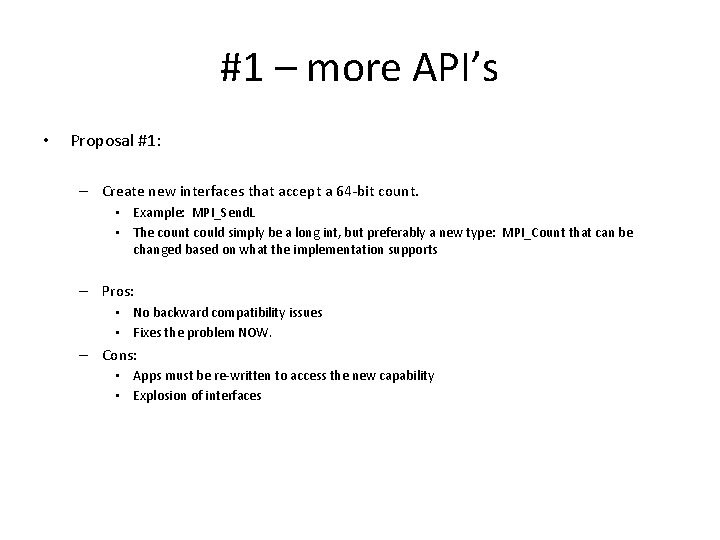 #1 – more API's

• Proposal #1:

– Create new interfaces that accept a 64-bit count.
  • Example: MPI_SendL
  • The count could simply be a long int, but preferably a new type: MPI_Count that can be changed based on what the implementation supports

– Pros:
  • No backward compatibility issues
  • Fixes the problem NOW.

– Cons:
  • Apps must be re-written to access the new capability
  • Explosion of interfaces